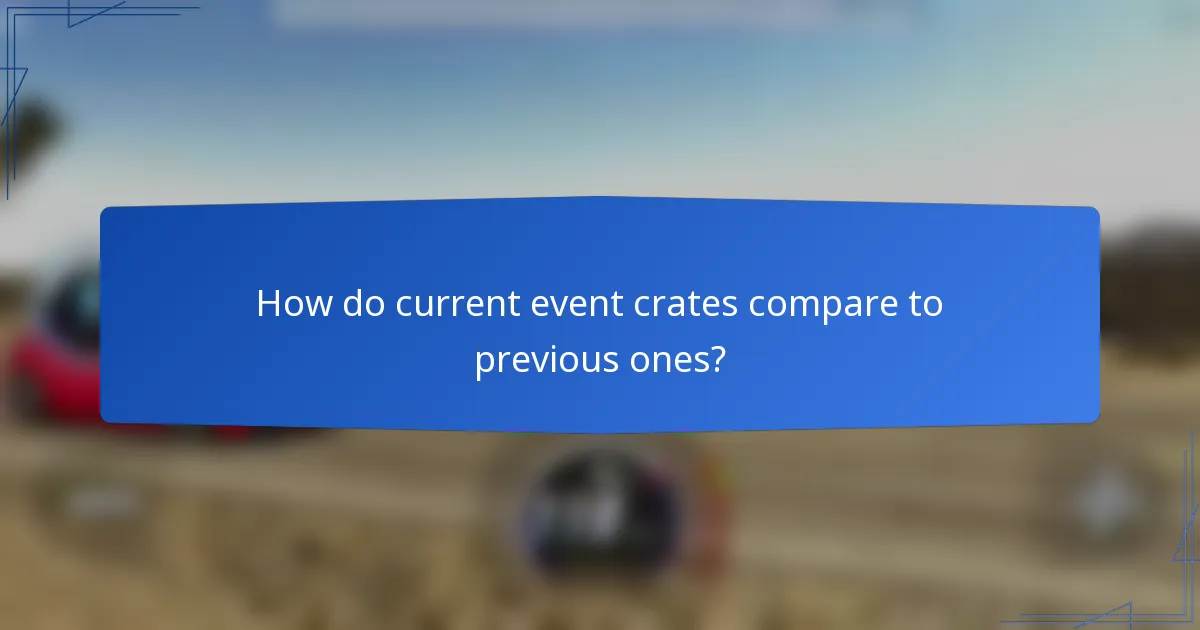 How do current event crates compare to previous ones?